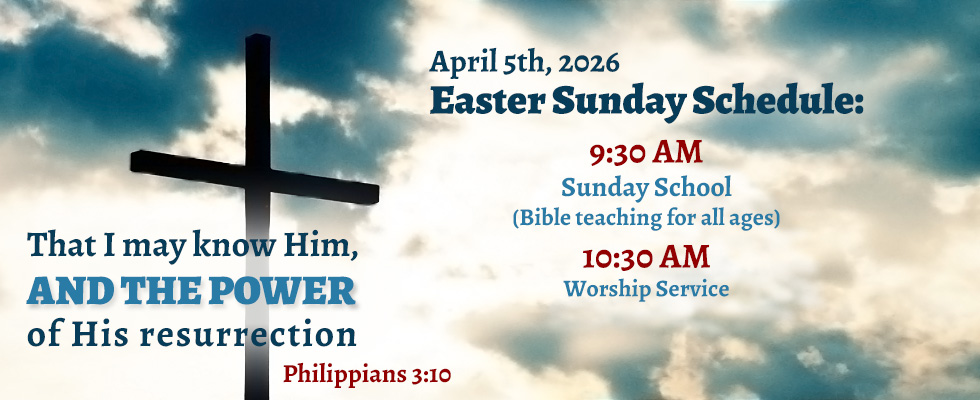 April 5th, 2026
Easter Sunday Schedule:

9:30 AM
Sunday School
(Bible teaching for all ages)

10:30 AM
Worship Service

That I may know Him, AND THE POWER of His resurrection

Philippians 3:10